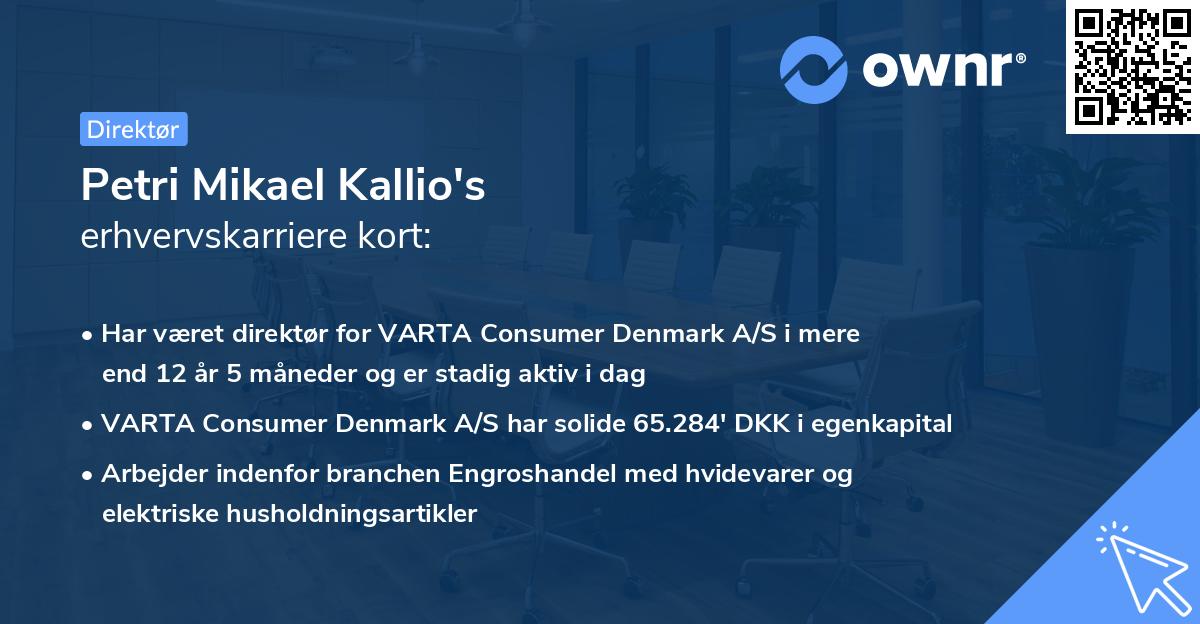 ownr®

Direktør

Petri Mikael Kallio's
erhvervskarriere kort:

• Har været direktør for VARTA Consumer Denmark A/S i mere end 12 år 5 måneder og er stadig aktiv i dag
• VARTA Consumer Denmark A/S har solide 65.284' DKK i egenkapital
• Arbejder indenfor branchen Engroshandel med hvidevarer og elektriske husholdningsartikler